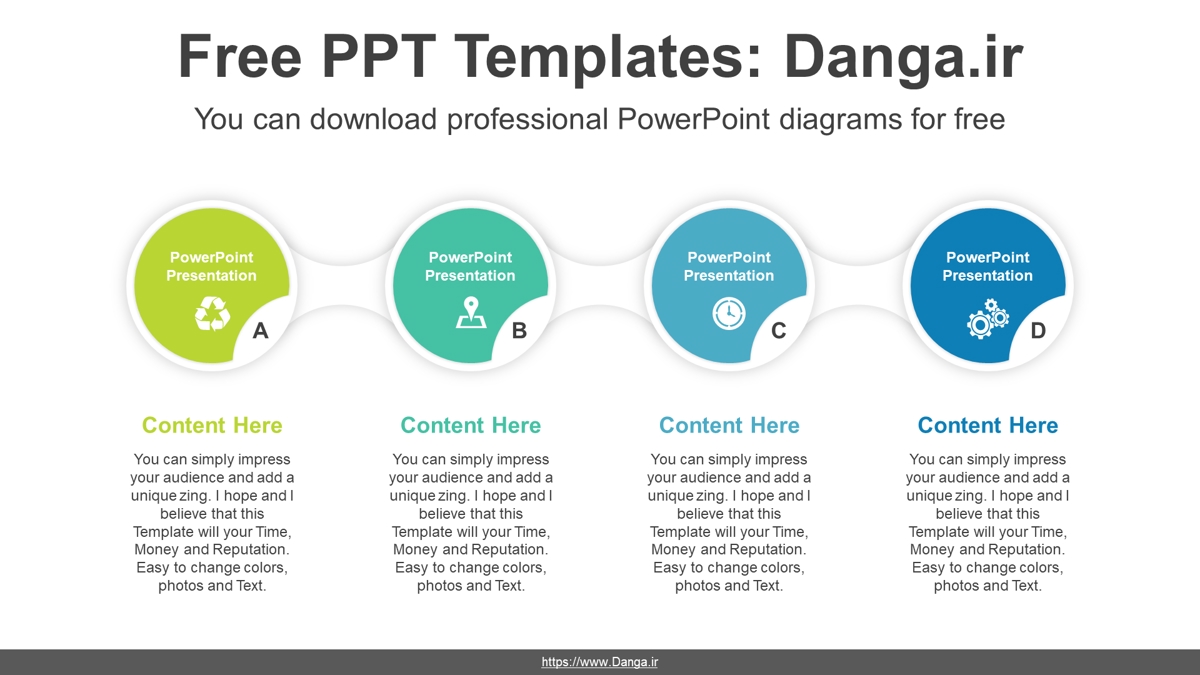 Free PPT Templates: Danga.ir

You can download professional PowerPoint diagrams for free

PowerPoint Presentation

A

PowerPoint Presentation

B

PowerPoint Presentation

C

PowerPoint Presentation

D

Content Here

You can simply impress your audience and add a unique zing. I hope and I believe that this Template will your Time, Money and Reputation. Easy to change colors, photos and Text.

Content Here

You can simply impress your audience and add a unique zing. I hope and I believe that this Template will your Time, Money and Reputation. Easy to change colors, photos and Text.

Content Here

You can simply impress your audience and add a unique zing. I hope and I believe that this Template will your Time, Money and Reputation. Easy to change colors, photos and Text.

Content Here

You can simply impress your audience and add a unique zing. I hope and I believe that this Template will your Time, Money and Reputation. Easy to change colors, photos and Text.

https://www.Danga.ir